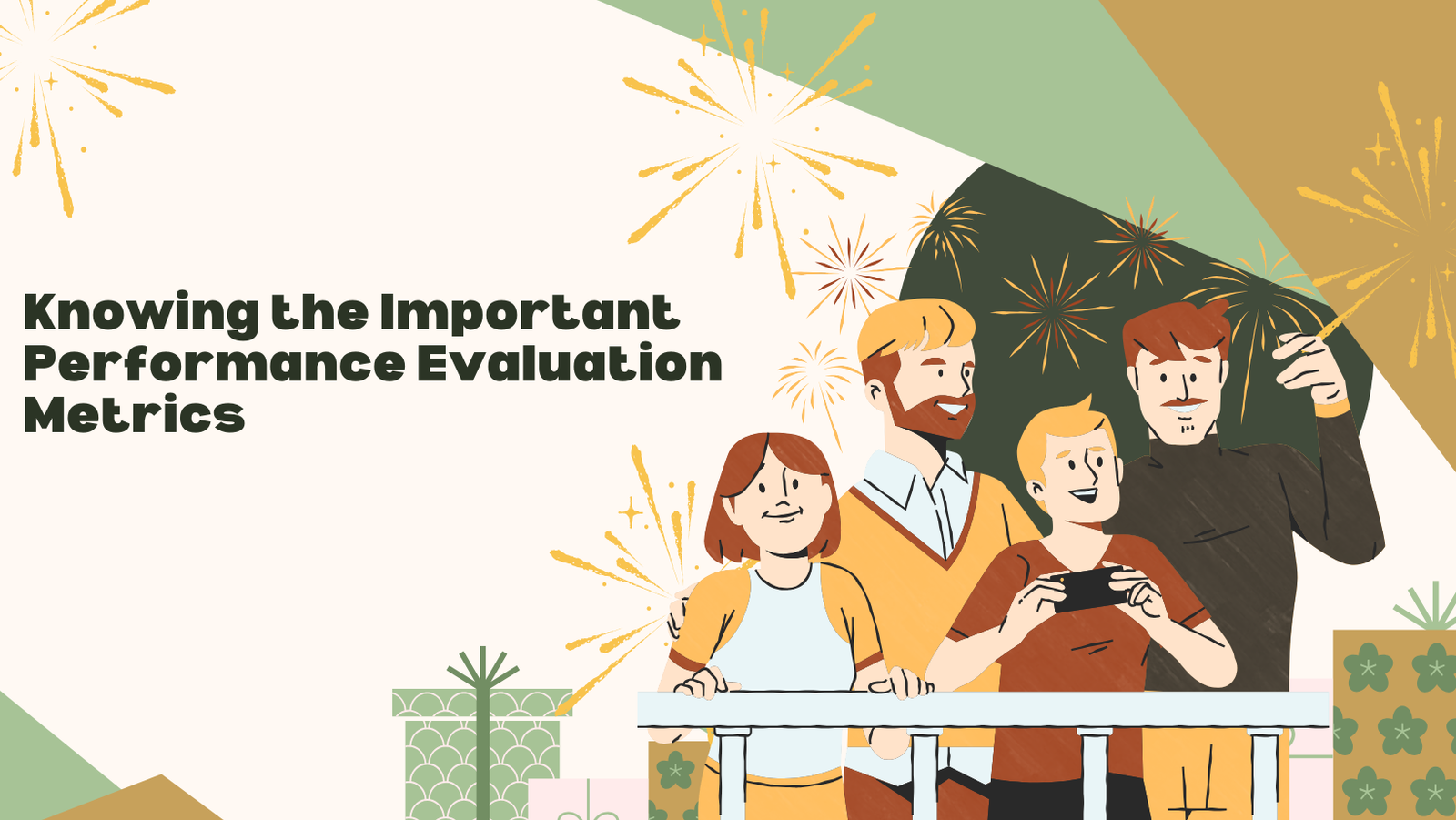 Knowing the Important Performance Evaluation Metrics